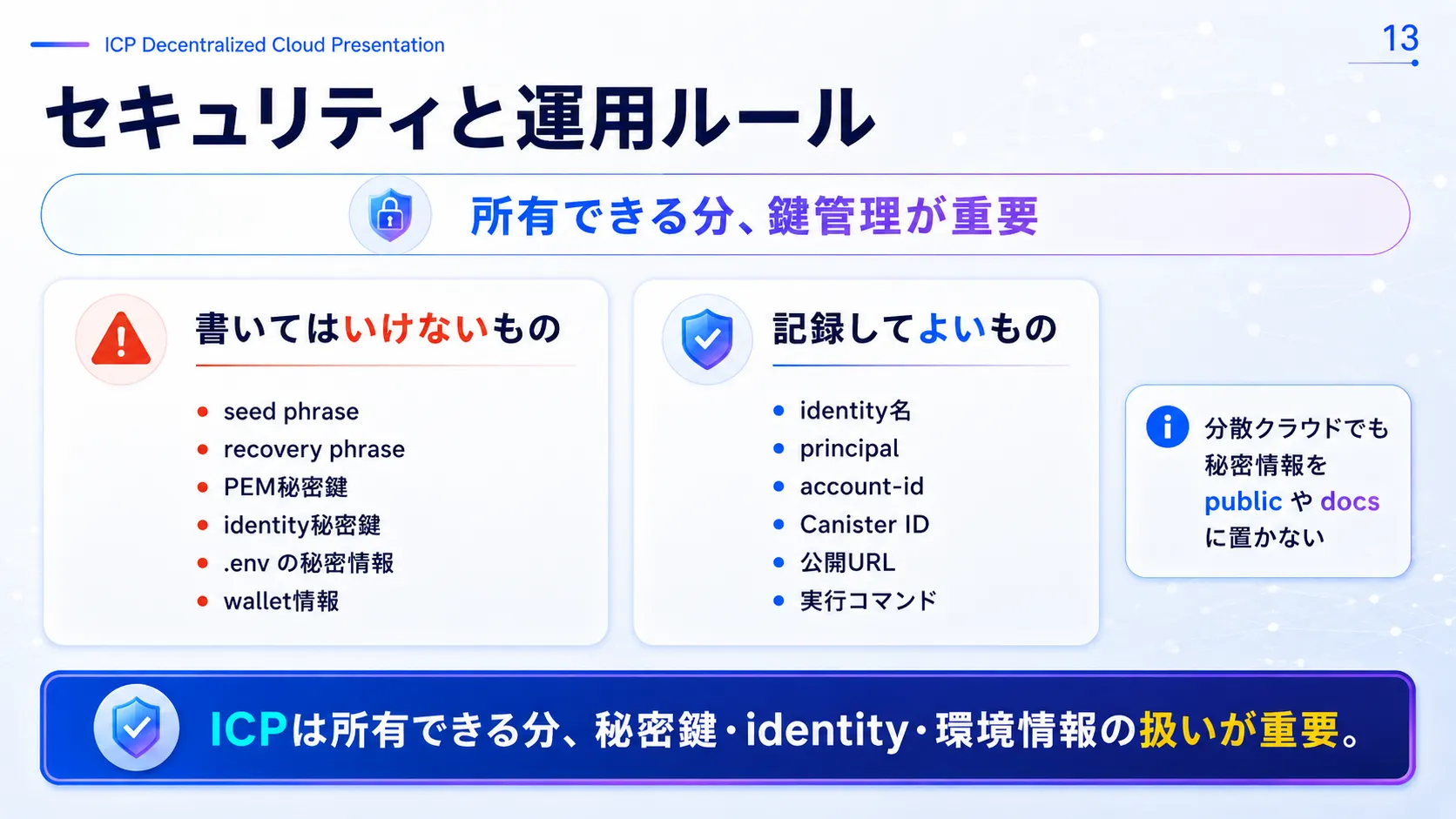 ICP Decentralized Cloud Presentation

13

セキュリティと運用ルール

所有できる分、鍵管理が重要

書いてはいけないもの

- seed phrase
- recovery phrase
- PEM秘密鍵
- identity秘密鍵
- .env の秘密情報
- wallet情報

記録してよいもの

- identity名
- principal
- account-id
- Canister ID
- 公開URL
- 実行コマンド

分散クラウドでも秘密情報を public や docs に置かない

ICPは所有できる分、秘密鍵・identity・環境情報の扱いが重要。